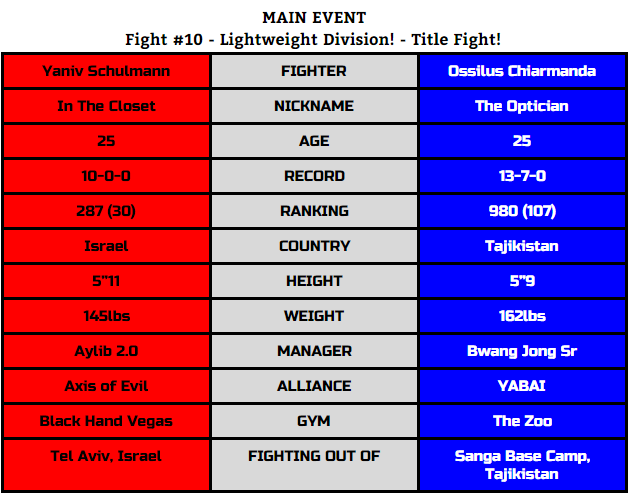 MAIN EVENT
Fight #10 - Lightweight Division! - Title Fight!

| Yaniv Schulmann | FIGHTER | Ossilus Chiarmanda |
|---|---|---|
| In The Closet | NICKNAME | The Optician |
| 25 | AGE | 25 |
| 10-0-0 | RECORD | 13-7-0 |
| 287 (30) | RANKING | 980 (107) |
| Israel | COUNTRY | Tajikistan |
| 5"11 | HEIGHT | 5"9 |
| 145lbs | WEIGHT | 162lbs |
| Aylib 2.0 | MANAGER | Bwang Jong Sr |
| Axis of Evil | ALLIANCE | YABAI |
| Black Hand Vegas | GYM | The Zoo |
| Tel Aviv, Israel | FIGHTING OUT OF | Sanga Base Camp, Tajikistan |